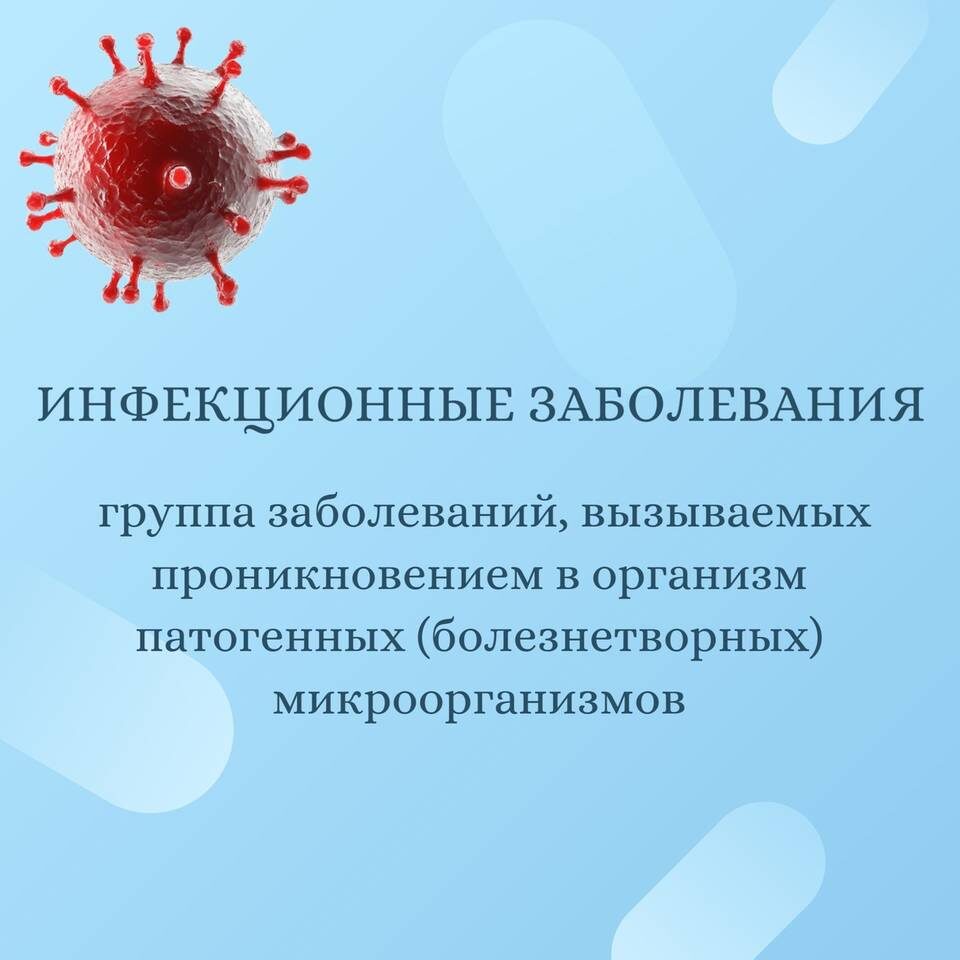 ИНФЕКЦИОННЫЕ ЗАБОЛЕВАНИЯ

группа заболеваний, вызываемых проникновением в организм патогенных (болезнетворных) микроорганизмов